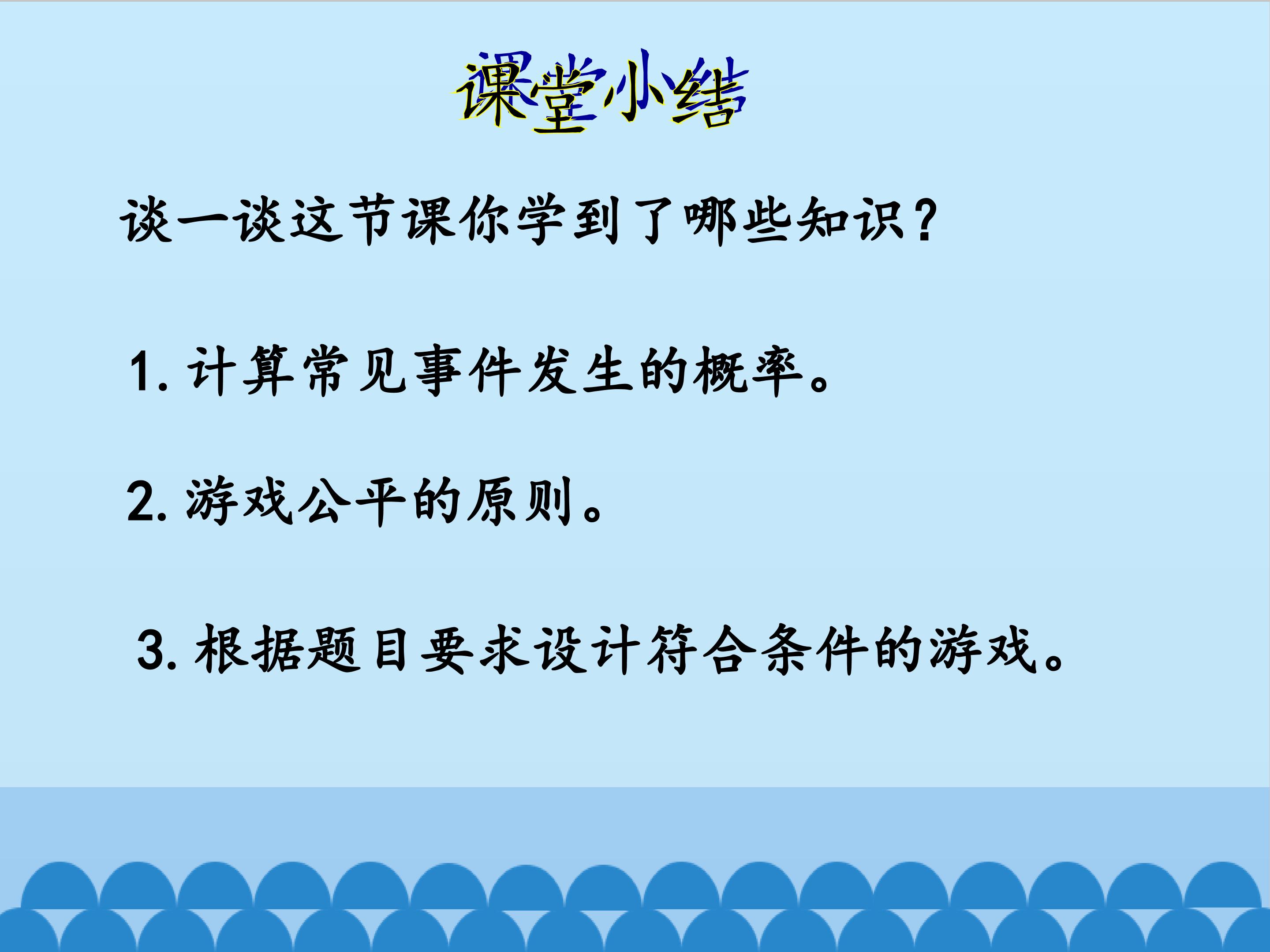 课堂小结

谈一谈这节课你学到了哪些知识？

1.计算常见事件发生的概率。

2.游戏公平的原则。

3.根据题目要求设计符合条件的游戏。